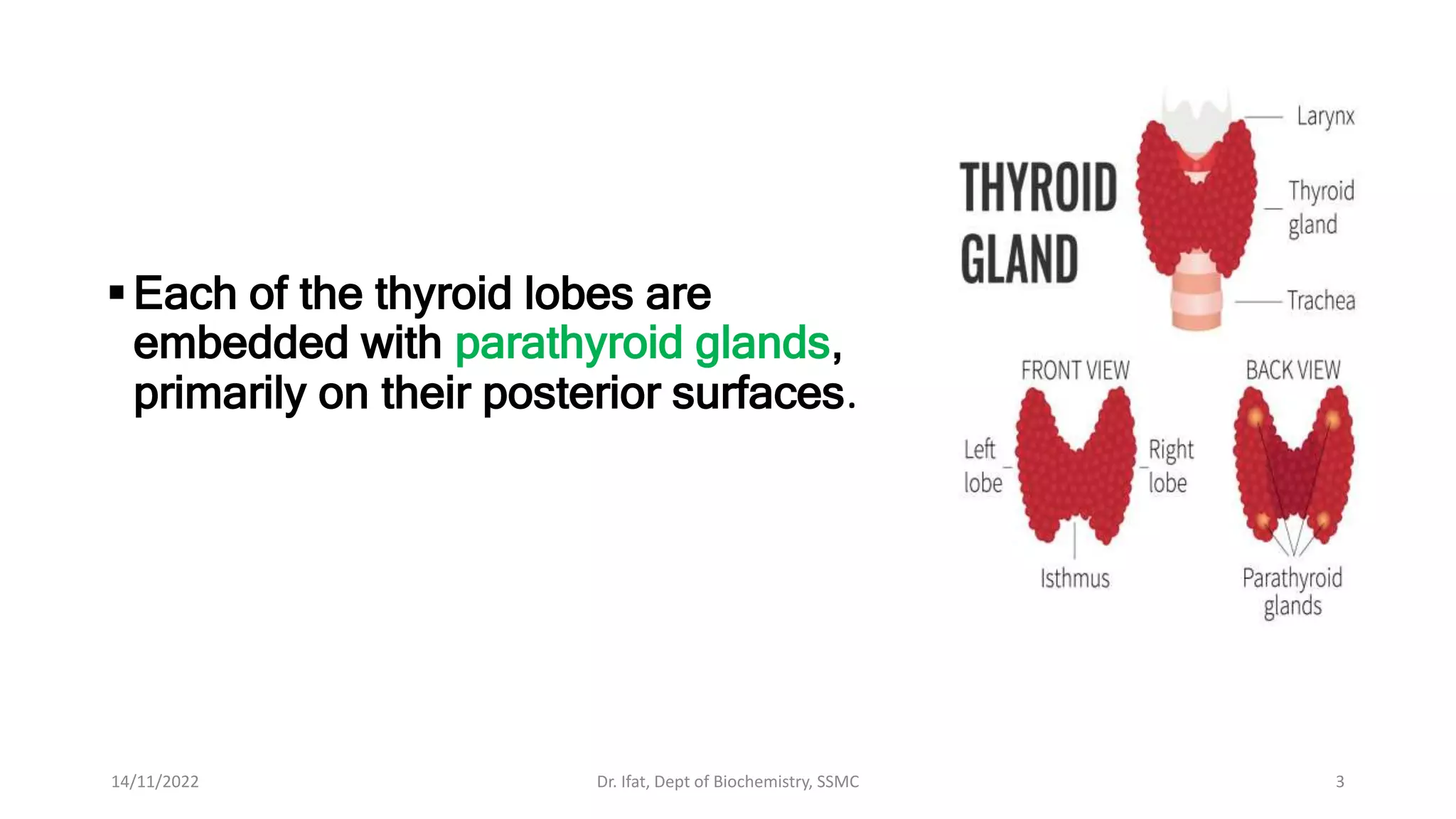 ▪ Each of the thyroid lobes are embedded with parathyroid glands, primarily on their posterior surfaces.

THYROID GLAND

Larynx

Thyroid gland

Trachea

FRONT VIEW

Left lobe

Right lobe

Isthmus

BACK VIEW

Parathyroid glands

14/11/2022

Dr. Ifat, Dept of Biochemistry, SSMC

3